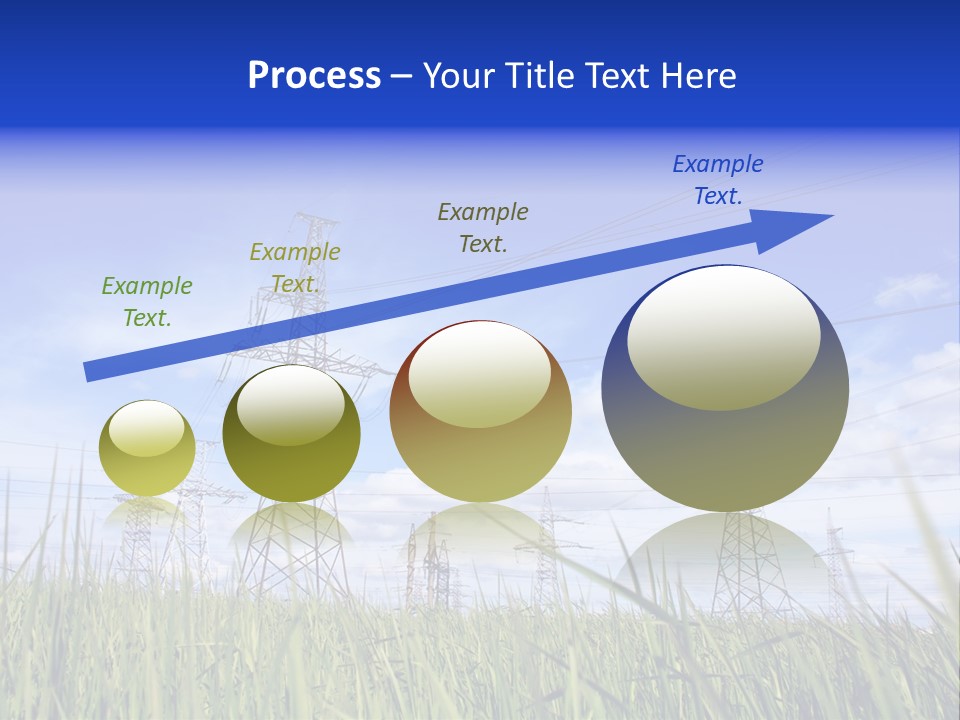 Process – Your Title Text Here

Example Text.

Example Text.

Example Text.

Example Text.